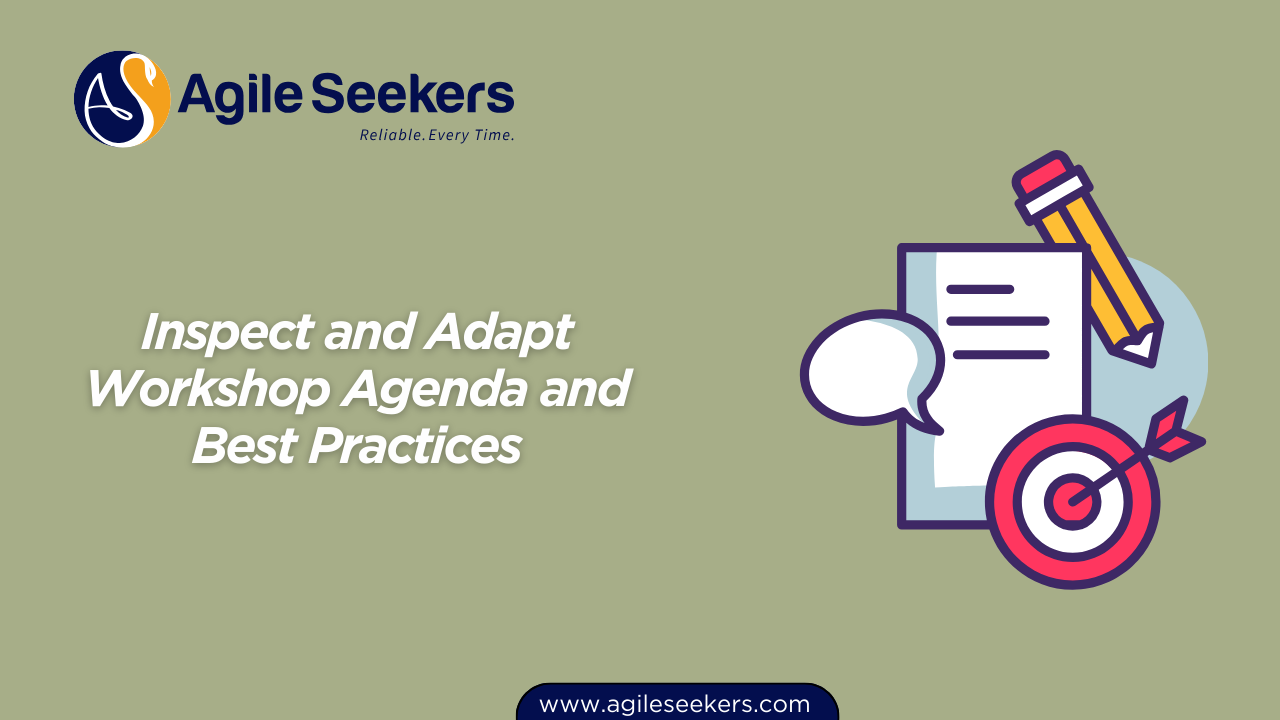 AS Agile Seekers
Reliable. Every Time.

Inspect and Adapt Workshop Agenda and Best Practices

www.agileseekers.com